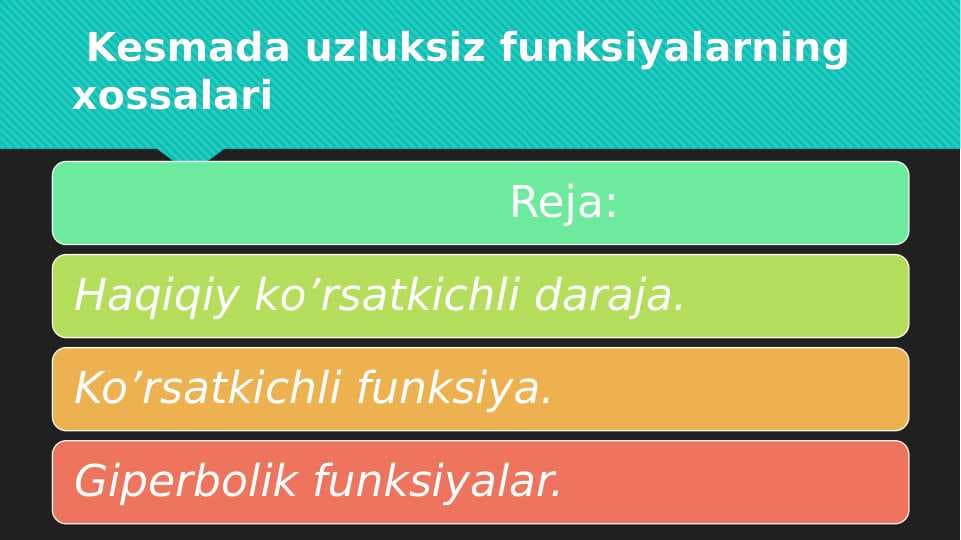 Kesmada uzluksiz funksiyalarning xossalari

Reja:

Haqiqiy ko’rsatkichli daraja.

Ko’rsatkichli funksiya.

Giperbolik funksiyalar.